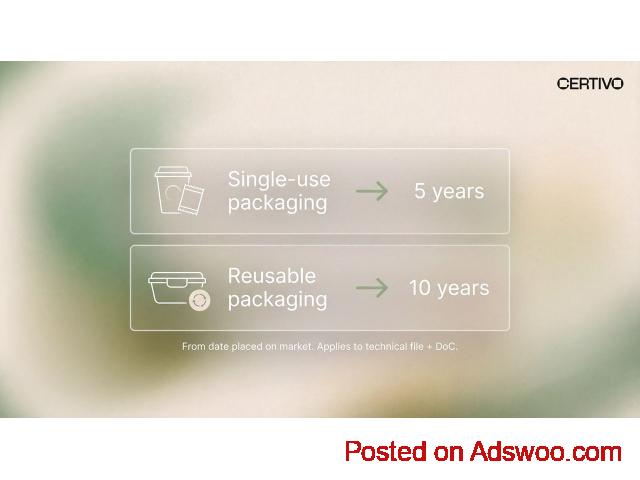 CERTIVO

Single-use packaging → 5 years

Reusable packaging → 10 years

From date placed on market. Applies to technical file + DoC.

Posted on Adswoo.com